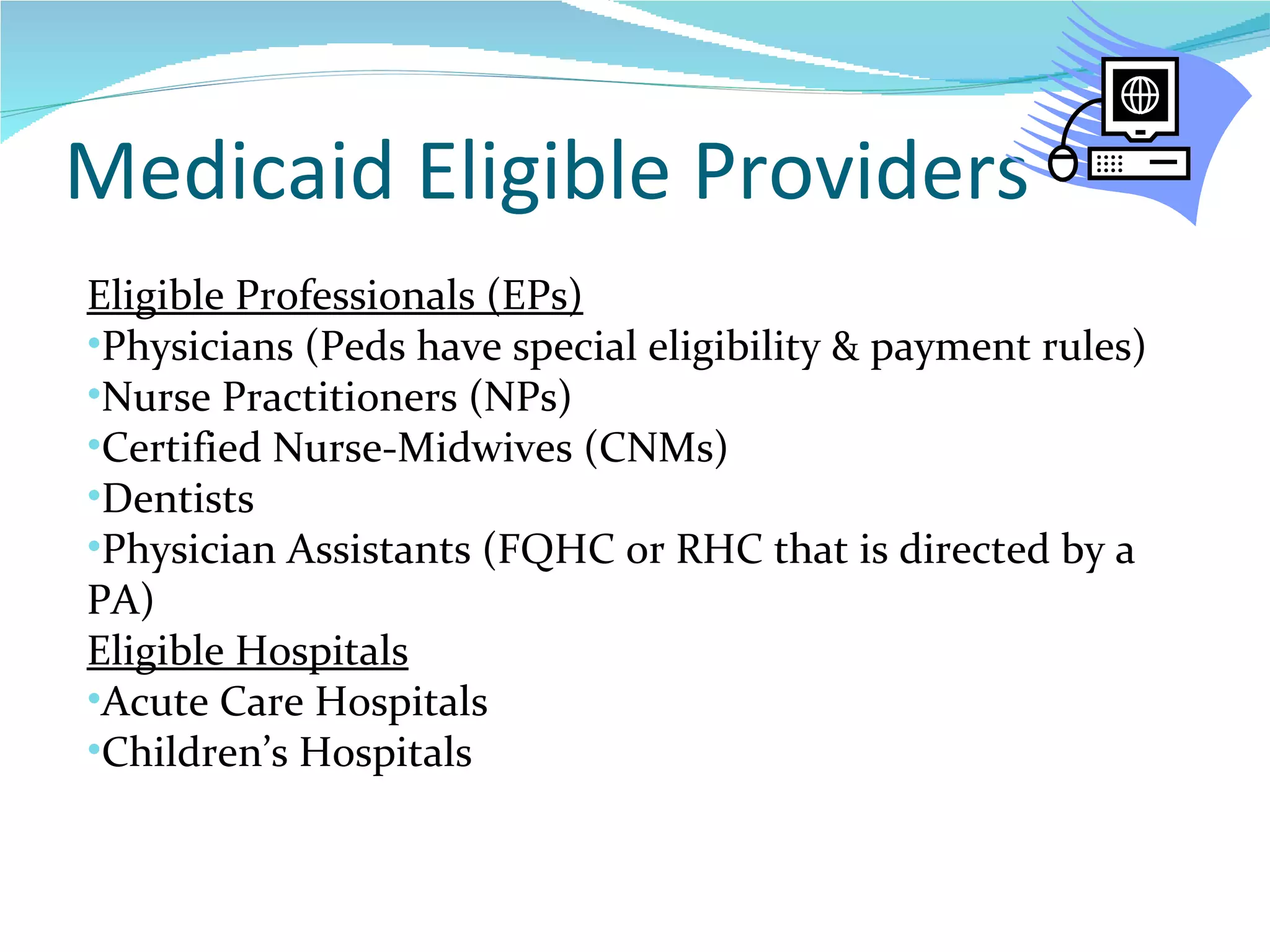 Medicaid Eligible Providers

Eligible Professionals (EPs)
•Physicians (Peds have special eligibility & payment rules)
•Nurse Practitioners (NPs)
•Certified Nurse-Midwives (CNMs)
•Dentists
•Physician Assistants (FQHC or RHC that is directed by a PA)
Eligible Hospitals
•Acute Care Hospitals
•Children's Hospitals